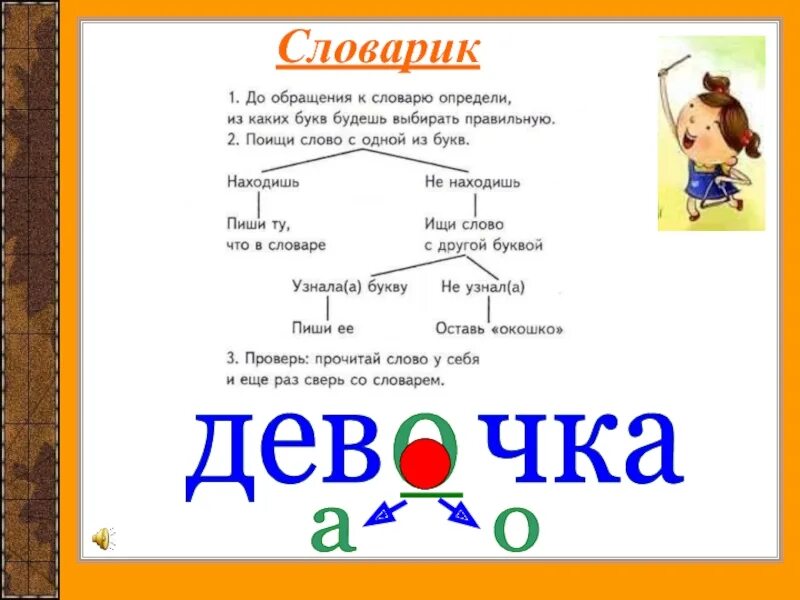 Словарик

1. До обращения к словарю определи, из каких букв будешь выбирать правильную.
2. Поищи слово с одной из букв.

Находишь

Пиши ту, что в словаре

Не находишь

Ищи слово с другой буквой

Узнала(а) букву

Пиши ее

Не узнал(а)

Оставь «окошко»

3. Проверь: прочитай слово у себя и еще раз сверь со словарем.

девочка

а о